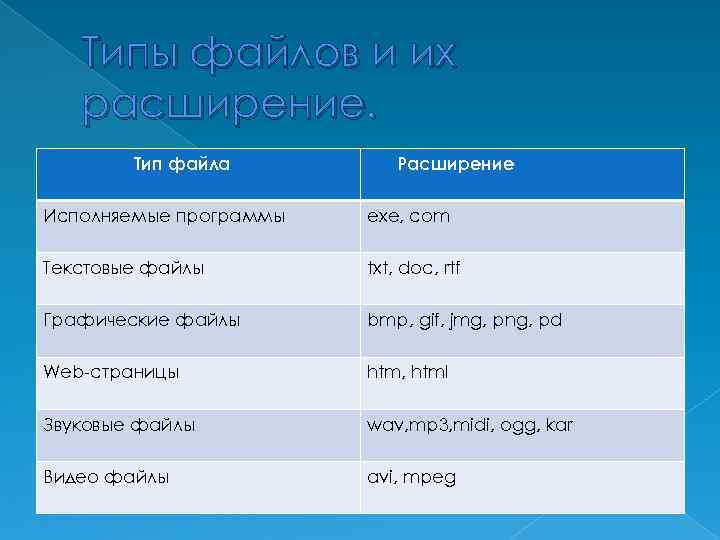 Типы файлов и их расширение.

| Тип файла | Расширение |
|---|---|
| Исполняемые программы | exe, com |
| Текстовые файлы | txt, doc, rtf |
| Графические файлы | bmp, gif, jmg, png, pd |
| Web-страницы | htm, html |
| Звуковые файлы | wav,mp3,midi, ogg, kar |
| Видео файлы | avi, mpeg |